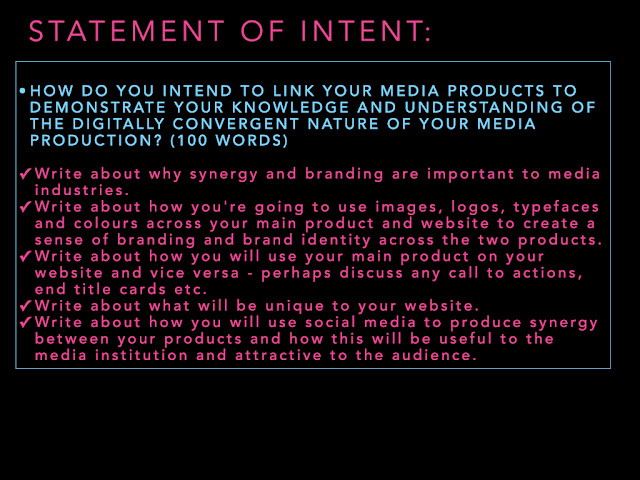 STATEMENT OF INTENT:

• HOW DO YOU INTEND TO LINK YOUR MEDIA PRODUCTS TO DEMONSTRATE YOUR KNOWLEDGE AND UNDERSTANDING OF THE DIGITALLY CONVERGENT NATURE OF YOUR MEDIA PRODUCTION? (100 WORDS)

✓ Write about why synergy and branding are important to media industries.
✓ Write about how you're going to use images, logos, typefaces and colours across your main product and website to create a sense of branding and brand identity across the two products.
✓ Write about how you will use your main product on your website and vice versa - perhaps discuss any call to actions, end title cards etc.
✓ Write about what will be unique to your website.
✓ Write about how you will use social media to produce synergy between your products and how this will be useful to the media institution and attractive to the audience.